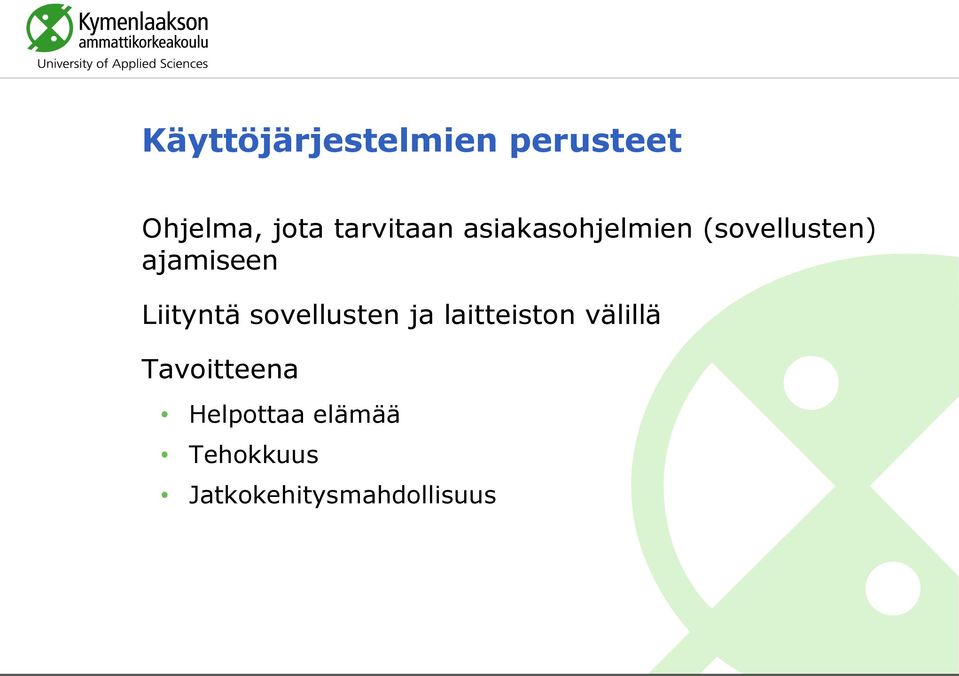 Kymenlaakson ammattikorkeakoulu
University of Applied Sciences

Käyttöjärjestelmien perusteet

Ohjelma, jota tarvitaan asiakasohjelmien (sovellusten) ajamiseen

Liityntä sovellusten ja laitteiston välillä

Tavoitteena

• Helpottaa elämää
• Tehokkuus
• Jatkokehitysmahdollisuus